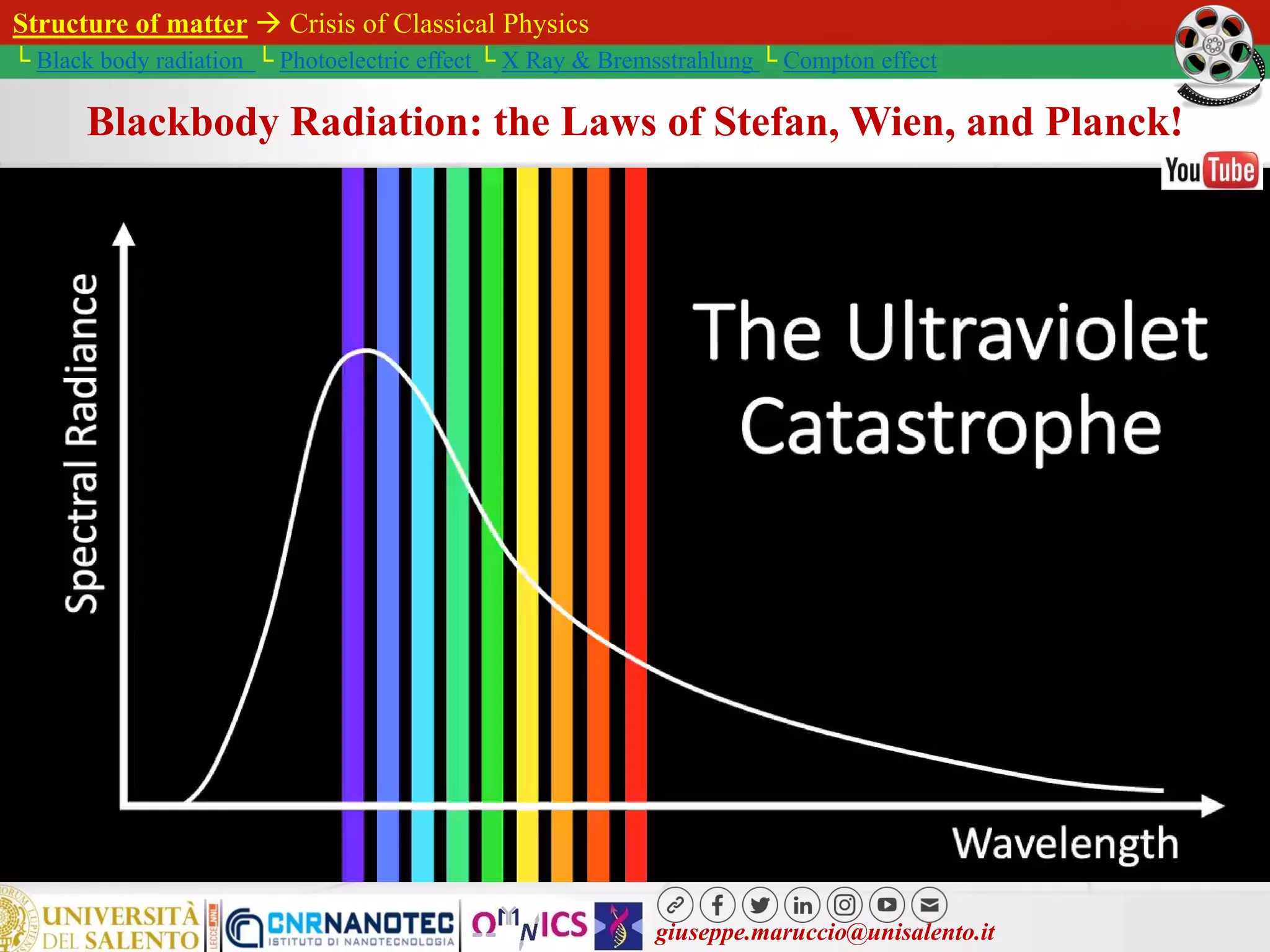 Structure of matter → Crisis of Classical Physics

└ Black body radiation └ Photoelectric effect └ X Ray & Bremsstrahlung └ Compton effect

Blackbody Radiation: the Laws of Stefan, Wien, and Planck!

YouTube

Spectral Radiance

The Ultraviolet Catastrophe

Wavelength

UNIVERSITÀ DEL SALENTO

CNRNANOTEC ISTITUTO DI NANOTECNOLOGIA

OMNICS

giuseppe.maruccio@unisalento.it